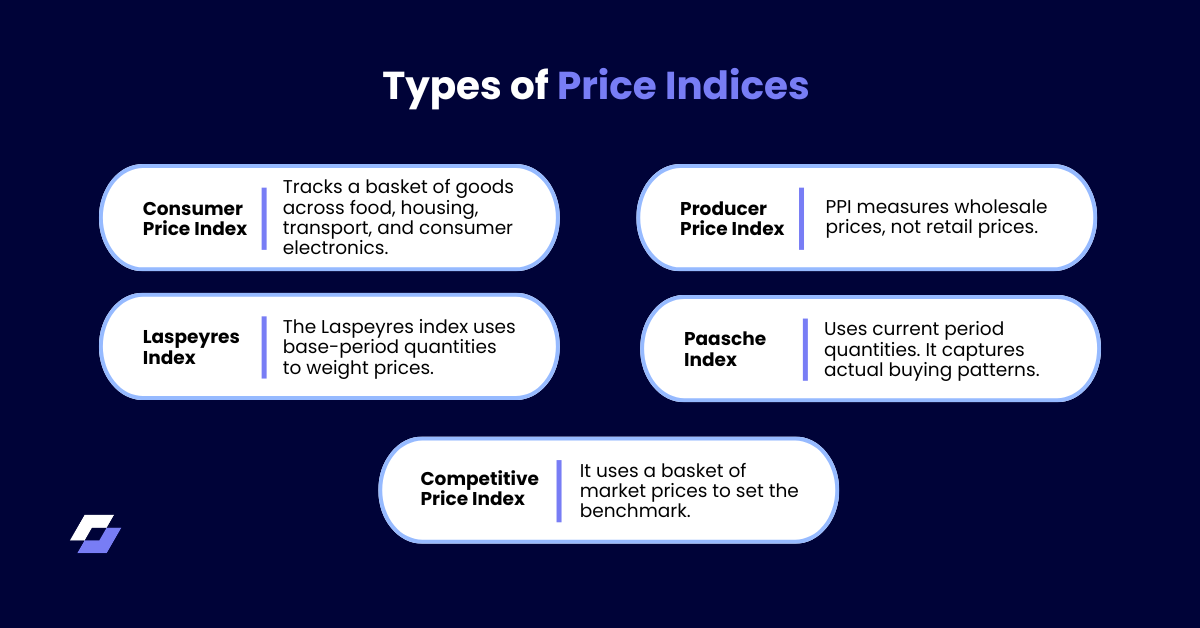 Types of Price Indices

Consumer Price Index

Tracks a basket of goods across food, housing, transport, and consumer electronics.

Producer Price Index

PPI measures wholesale prices, not retail prices.

Laspeyres Index

The Laspeyres index uses base-period quantities to weight prices.

Paasche Index

Uses current period quantities. It captures actual buying patterns.

Competitive Price Index

It uses a basket of market prices to set the benchmark.